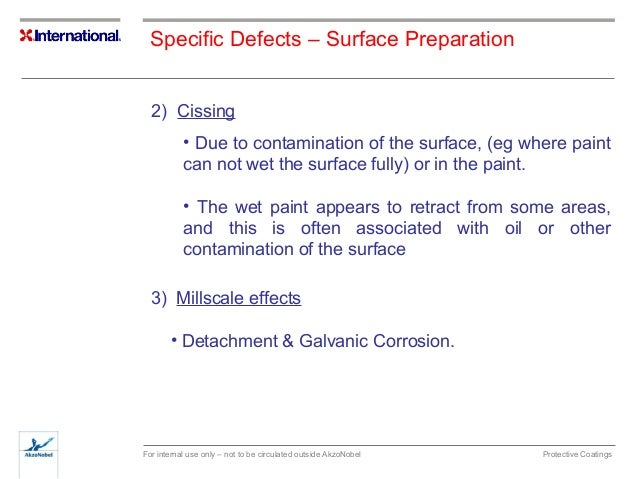 International.

Specific Defects – Surface Preparation

2) Cissing

• Due to contamination of the surface, (eg where paint can not wet the surface fully) or in the paint.

• The wet paint appears to retract from some areas, and this is often associated with oil or other contamination of the surface

3) Millscale effects

• Detachment & Galvanic Corrosion.

AkzoNobel

For internal use only – not to be circulated outside AkzoNobel

Protective Coatings